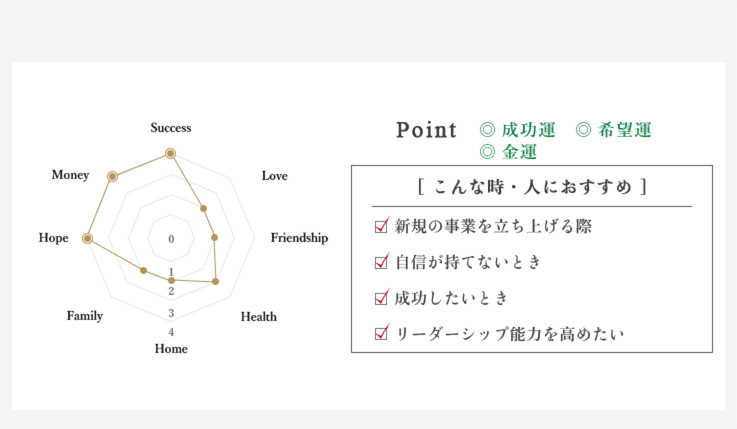 Success
Love
Friendship
Health
Home
Family
Hope
Money
0
1
2
3
4

Point ◎ 成功運 ◎ 希望運
◎ 金運

[ こんな時・人におすすめ ]

☑ 新規の事業を立ち上げる際
☑ 自信が持てないとき
☑ 成功したいとき
☑ リーダーシップ能力を高めたい